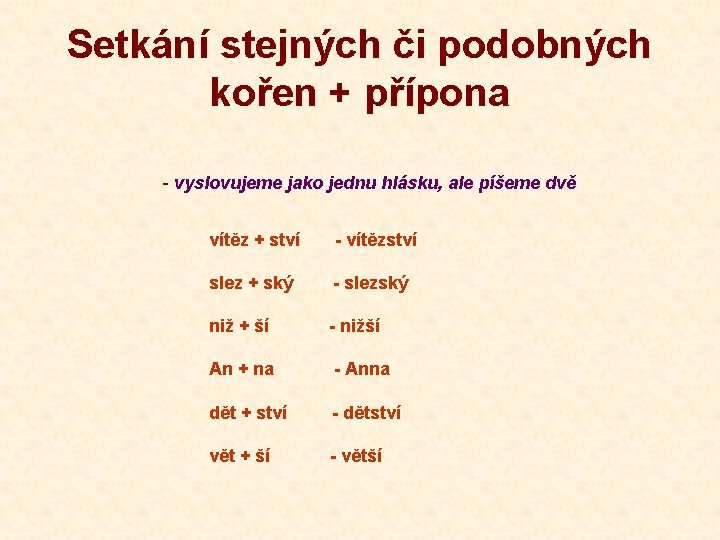 Setkání stejných či podobných
kořen + přípona

- vyslovujeme jako jednu hlásku, ale píšeme dvě

vítěz + ství - vítězství

slez + ský - slezský

niž + ší - nižší

An + na - Anna

dět + ství - dětství

vět + ší - větší